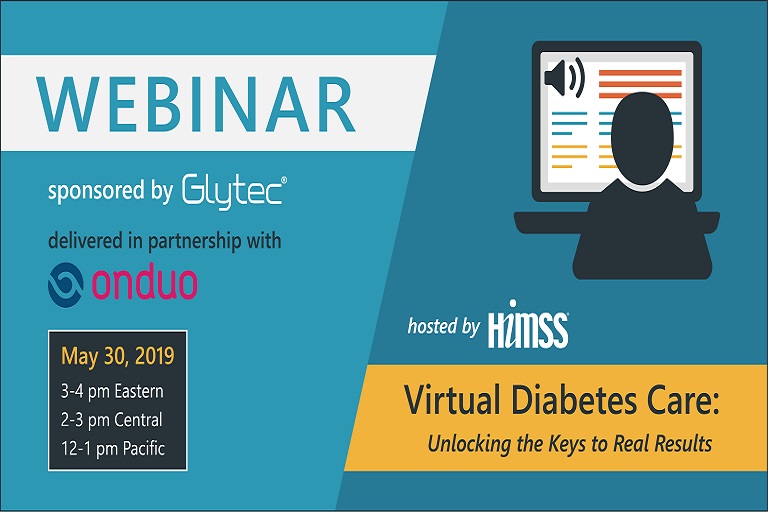 WEBINAR

sponsored by Glytec®

delivered in partnership with

onduo

May 30, 2019

3-4 pm Eastern
2-3 pm Central
12-1 pm Pacific

hosted by HIMSS

Virtual Diabetes Care:
Unlocking the Keys to Real Results